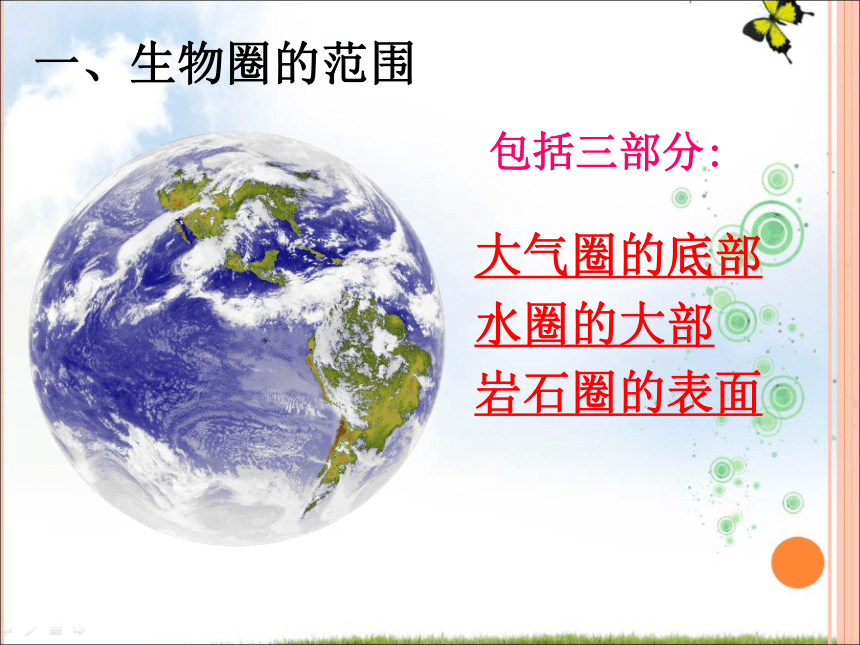 一、生物圈的范围

包括三部分:

大气圈的底部
水圈的大部
岩石圈的表面